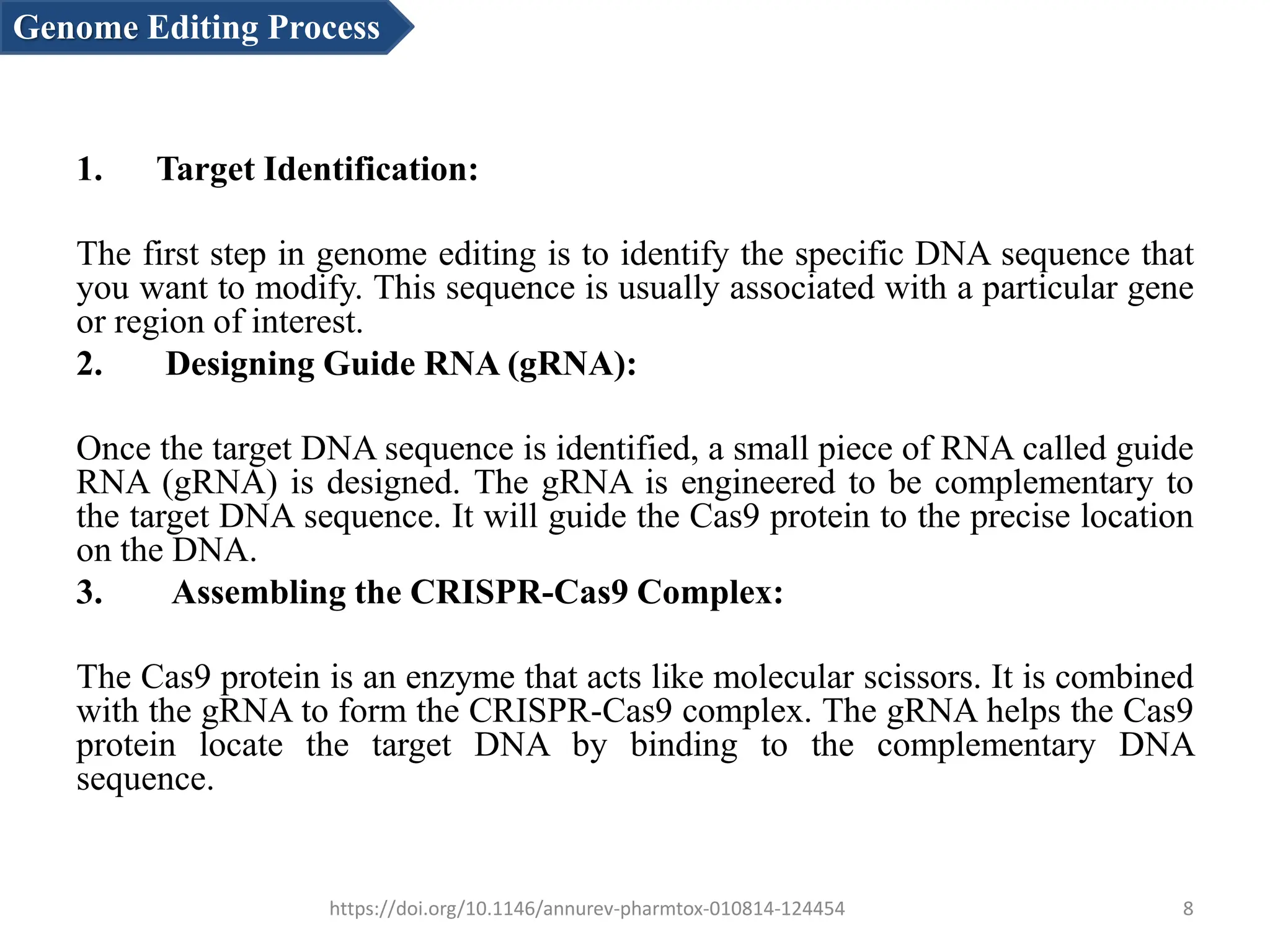 Genome Editing Process

1. Target Identification:

The first step in genome editing is to identify the specific DNA sequence that you want to modify. This sequence is usually associated with a particular gene or region of interest.

2. Designing Guide RNA (gRNA):

Once the target DNA sequence is identified, a small piece of RNA called guide RNA (gRNA) is designed. The gRNA is engineered to be complementary to the target DNA sequence. It will guide the Cas9 protein to the precise location on the DNA.

3. Assembling the CRISPR-Cas9 Complex:

The Cas9 protein is an enzyme that acts like molecular scissors. It is combined with the gRNA to form the CRISPR-Cas9 complex. The gRNA helps the Cas9 protein locate the target DNA by binding to the complementary DNA sequence.

https://doi.org/10.1146/annurev-pharmtox-010814-124454

8